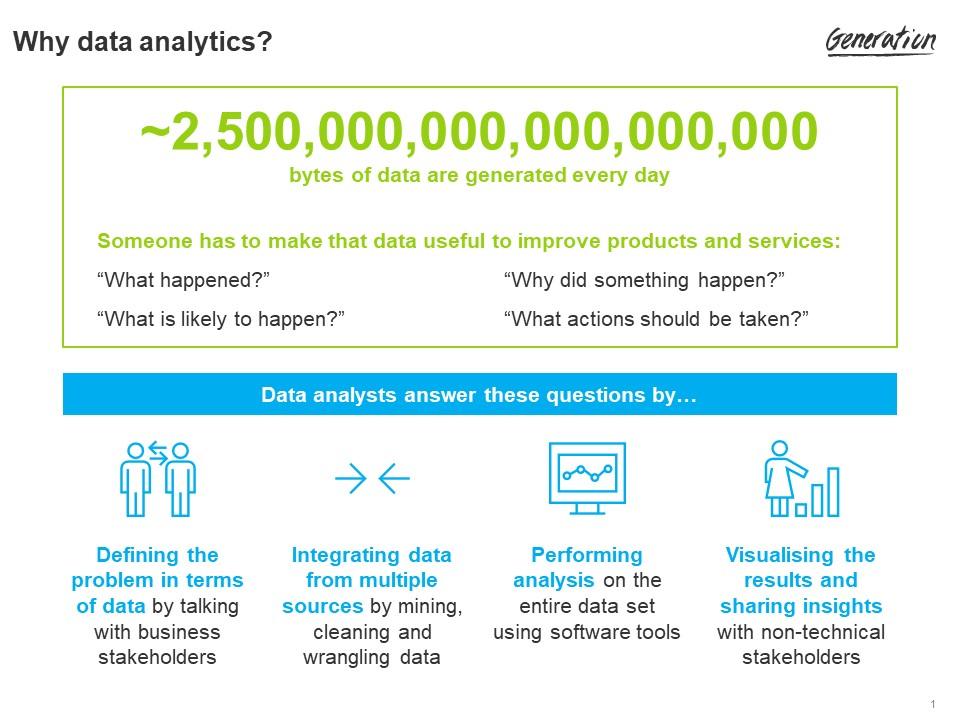 Why data analytics?

Generation

~2,500,000,000,000,000,000

bytes of data are generated every day

Someone has to make that data useful to improve products and services:

"What happened?"

"What is likely to happen?"

"Why did something happen?"

"What actions should be taken?"

Data analysts answer these questions by…

Defining the problem in terms of data by talking with business stakeholders

Integrating data from multiple sources by mining, cleaning and wrangling data

Performing analysis on the entire data set using software tools

Visualising the results and sharing insights with non-technical stakeholders

1